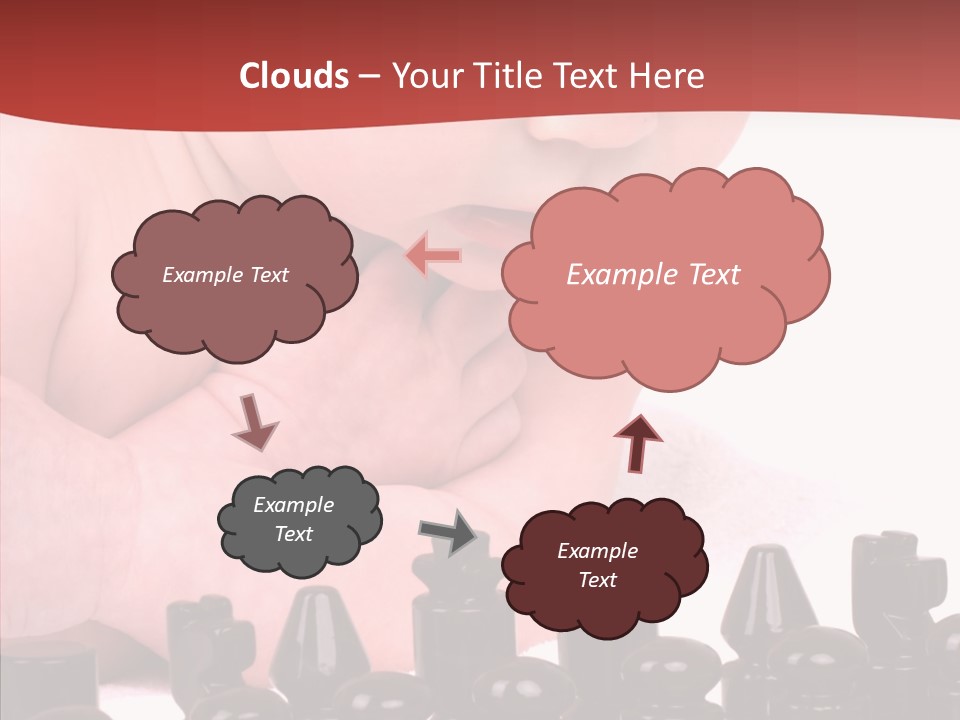 Clouds – Your Title Text Here

Example Text

Example Text

Example Text

Example Text